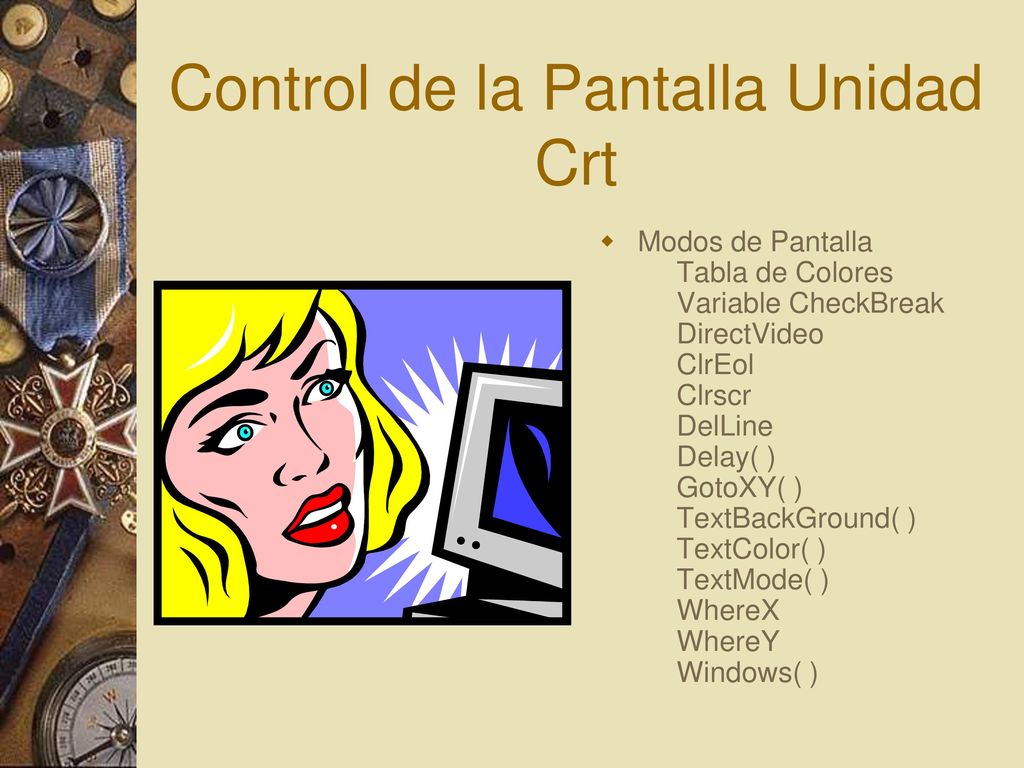 Control de la Pantalla Unidad Crt

Modos de Pantalla
Tabla de Colores
Variable CheckBreak
DirectVideo
ClrEol
Clrscr
DelLine
Delay( )
GotoXY( )
TextBackGround( )
TextColor( )
TextMode( )
WhereX
WhereY
Windows( )